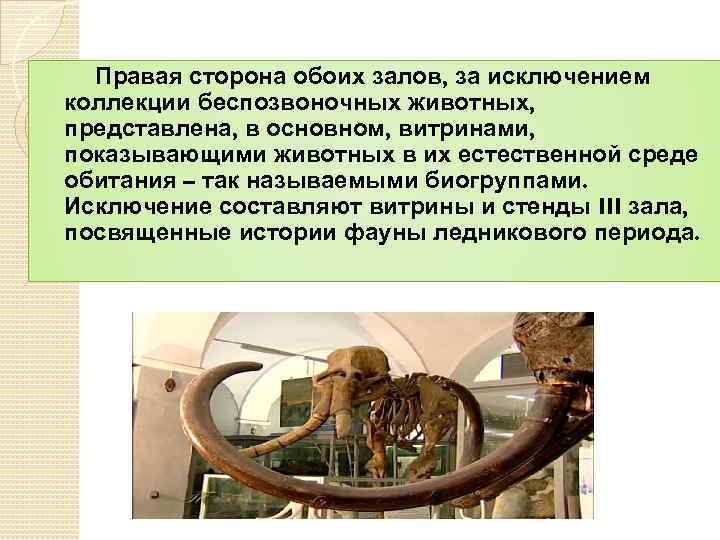 Правая сторона обоих залов, за исключением коллекции беспозвоночных животных, представлена, в основном, витринами, показывающими животных в их естественной среде обитания – так называемыми биогруппами. Исключение составляют витрины и стенды III зала, посвященные истории фауны ледникового периода.